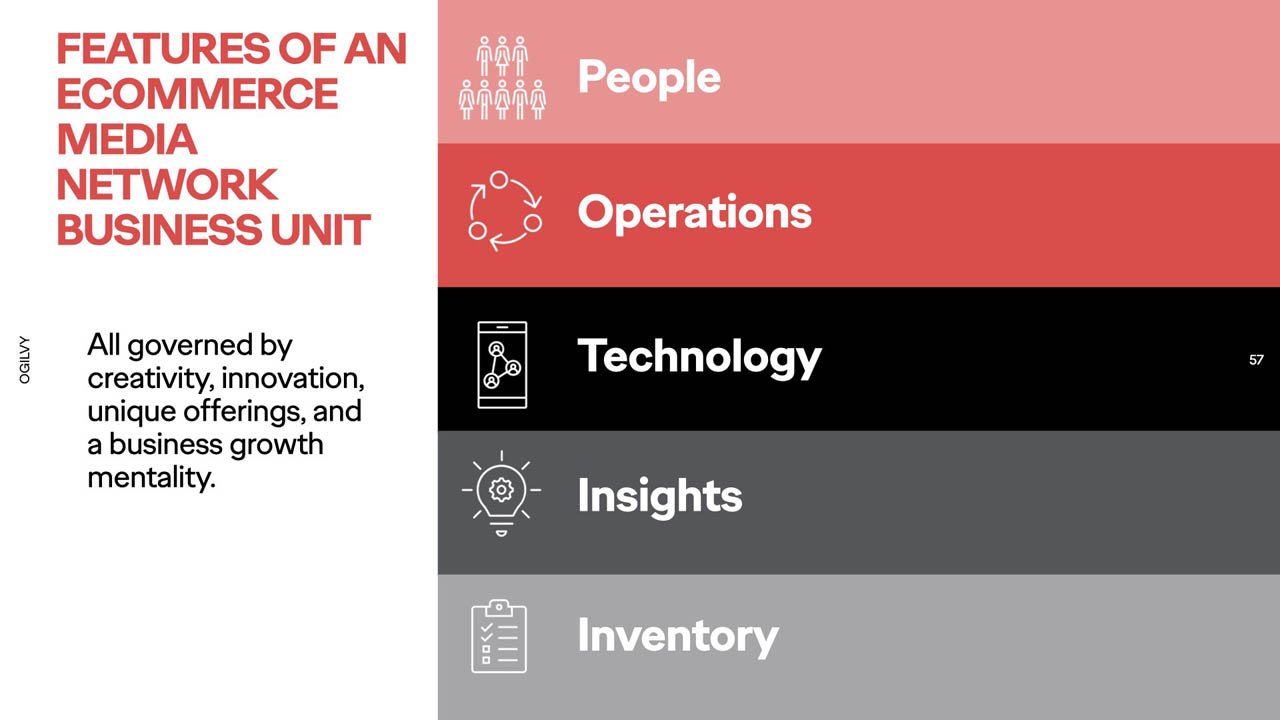 FEATURES OF AN ECOMMERCE MEDIA NETWORK BUSINESS UNIT

OGILVY

All governed by creativity, innovation, unique offerings, and a business growth mentality.

People

Operations

Technology

57

Insights

Inventory